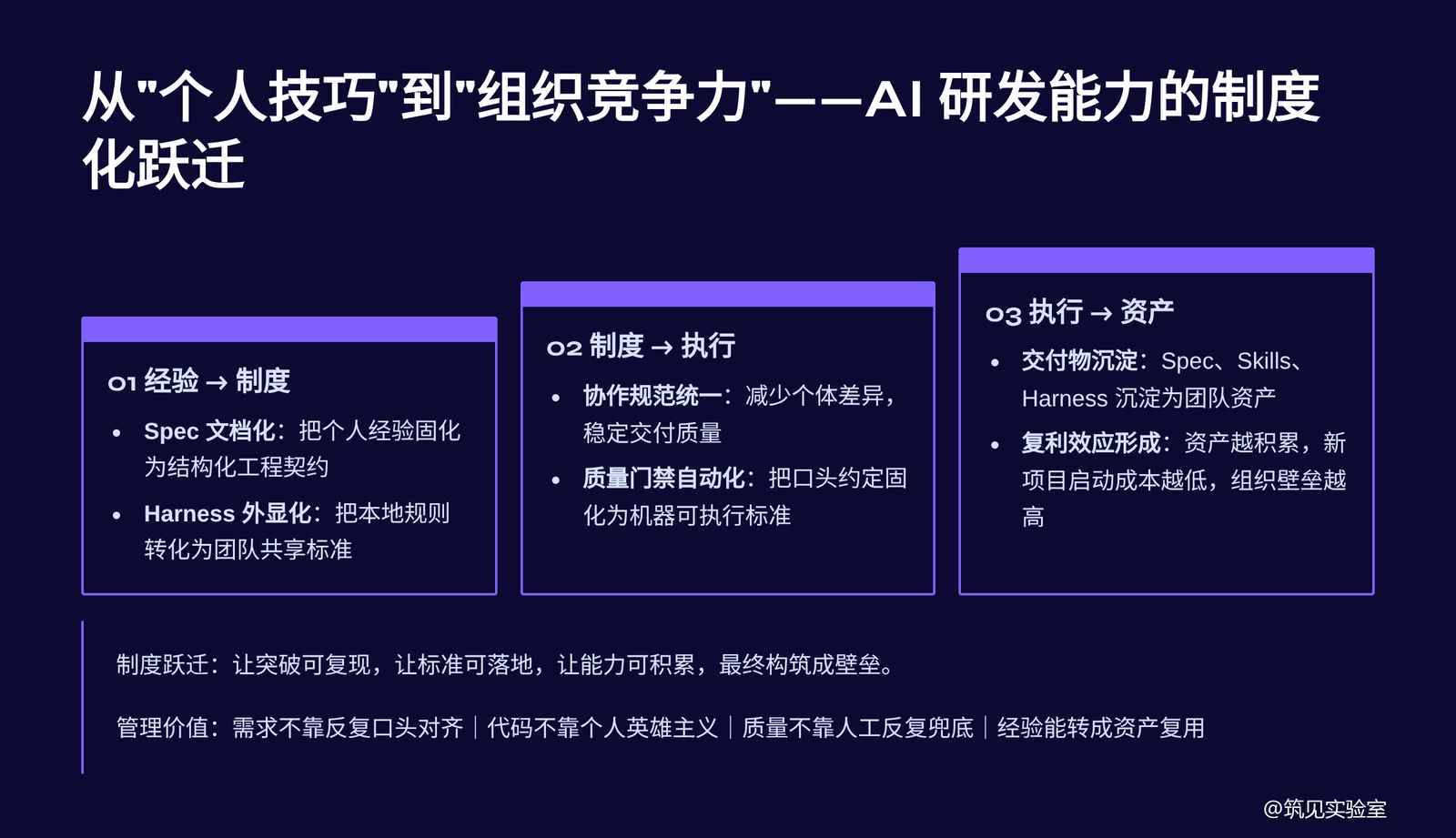 从"个人技巧"到"组织竞争力"——AI 研发能力的制度化跃迁

01 经验 → 制度

• Spec 文档化：把个人经验固化为结构化工程契约

• Harness 外显化：把本地规则转化为团队共享标准

02 制度 → 执行

• 协作规范统一：减少个体差异，稳定交付质量

• 质量门禁自动化：把口头约定固化为机器可执行标准

03 执行 → 资产

• 交付物沉淀：Spec、Skills、Harness 沉淀为团队资产

• 复利效应形成：资产越积累，新项目启动成本越低，组织壁垒越高

制度跃迁：让突破可复现，让标准可落地，让能力可积累，最终构筑成壁垒。

管理价值：需求不靠反复口头对齐｜代码不靠个人英雄主义｜质量不靠人工反复兜底｜经验能转成资产复用

@筑见实验室